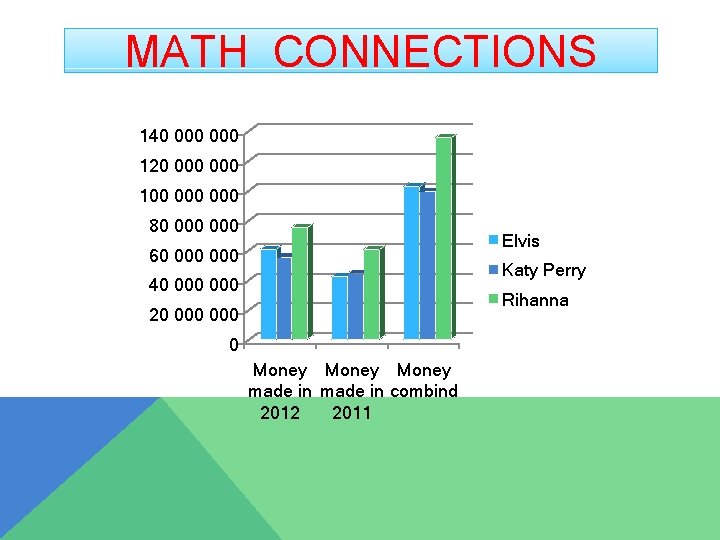 MATH CONNECTIONS

140 000 000
120 000 000
100 000 000
80 000 000
60 000 000
40 000 000
20 000 000
0

Money made in 2012
Money made in 2011
Money combind

Elvis
Katy Perry
Rihanna